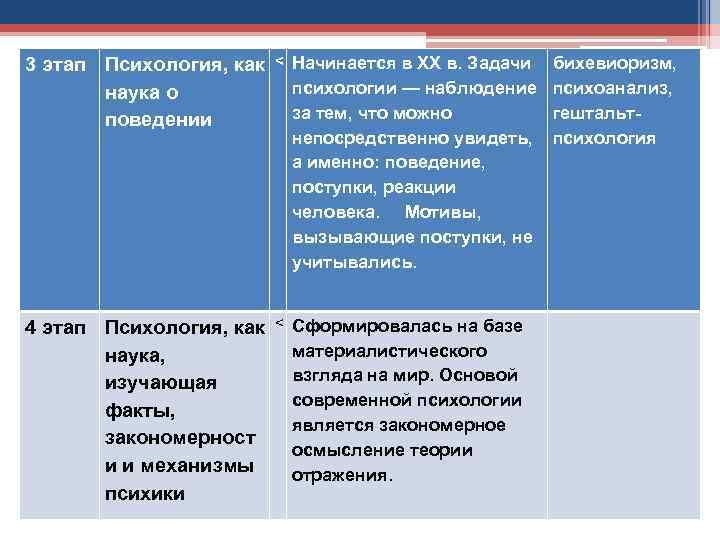 | 3 этап | Психология, как наука о поведении | < | Начинается в XX в. Задачи психологии — наблюдение за тем, что можно непосредственно увидеть, а именно: поведение, поступки, реакции человека. Мотивы, вызывающие поступки, не учитывались. | бихевиоризм, психоанализ, гештальт-психология |
|---|---|---|---|---|
| 4 этап | Психология, как наука, изучающая факты, закономерности и механизмы психики | < | Сформировалась на базе материалистического взгляда на мир. Основой современной психологии является закономерное осмысление теории отражения. | |